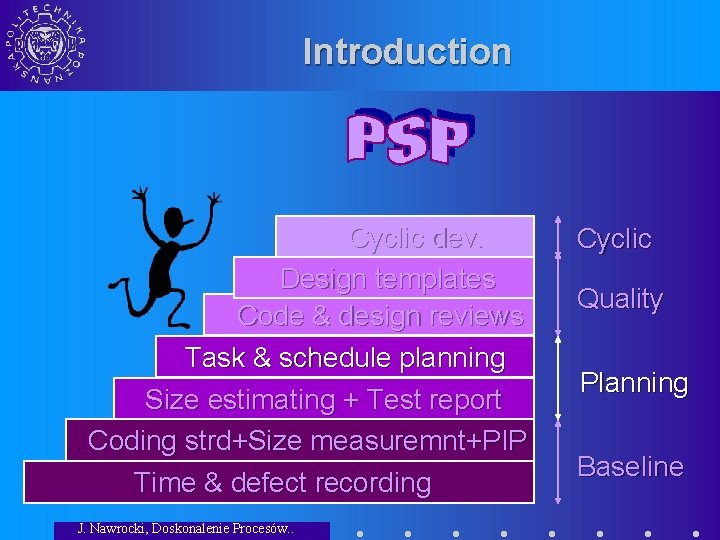 POLITECHNIKA POZNAŃSKA

Introduction

PSP

Cyclic dev.

Design templates

Code & design reviews

Task & schedule planning

Size estimating + Test report

Coding strd+Size measuremnt+PIP

Time & defect recording

Cyclic

Quality

Planning

Baseline

J. Nawrocki, Doskonalenie Procesów..